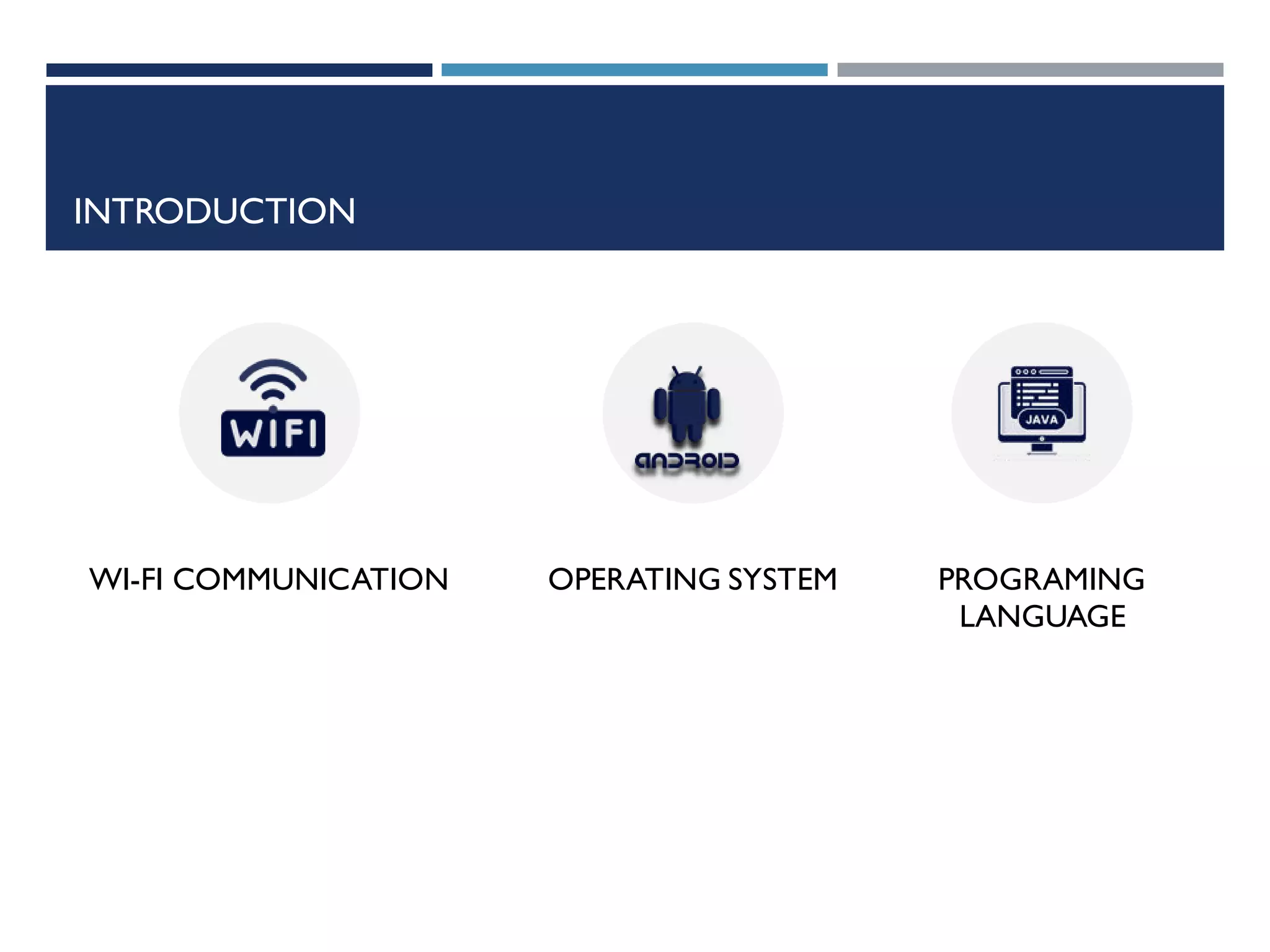 INTRODUCTION

WIFI

ANDROID

JAVA

WI-FI COMMUNICATION

OPERATING SYSTEM

PROGRAMING LANGUAGE